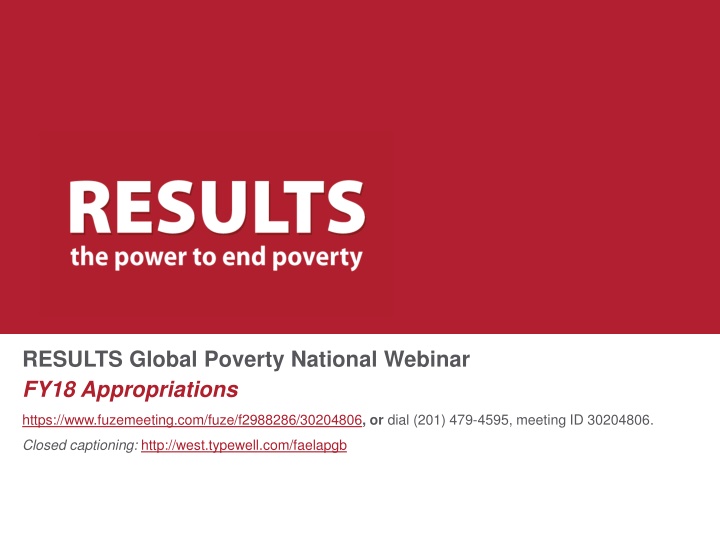 RESULTS
the power to end poverty

RESULTS Global Poverty National Webinar
FY18 Appropriations

https://www.fuzemeeting.com/fuze/f2988286/30204806, or dial (201) 479-4595, meeting ID 30204806.

Closed captioning: http://west.typewell.com/faelapgb